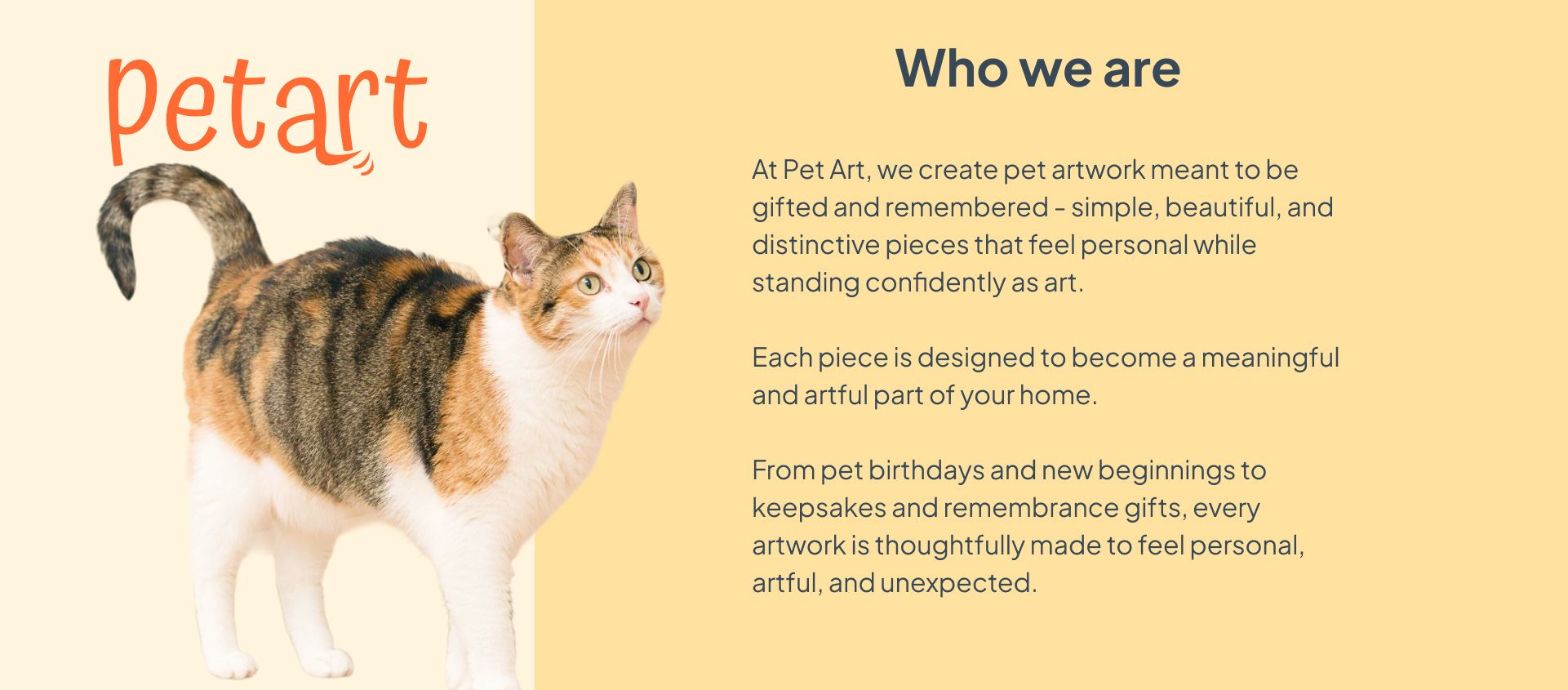 petart

Who we are

At Pet Art, we create pet artwork meant to be gifted and remembered - simple, beautiful, and distinctive pieces that feel personal while standing confidently as art.

Each piece is designed to become a meaningful and artful part of your home.

From pet birthdays and new beginnings to keepsakes and remembrance gifts, every artwork is thoughtfully made to feel personal, artful, and unexpected.